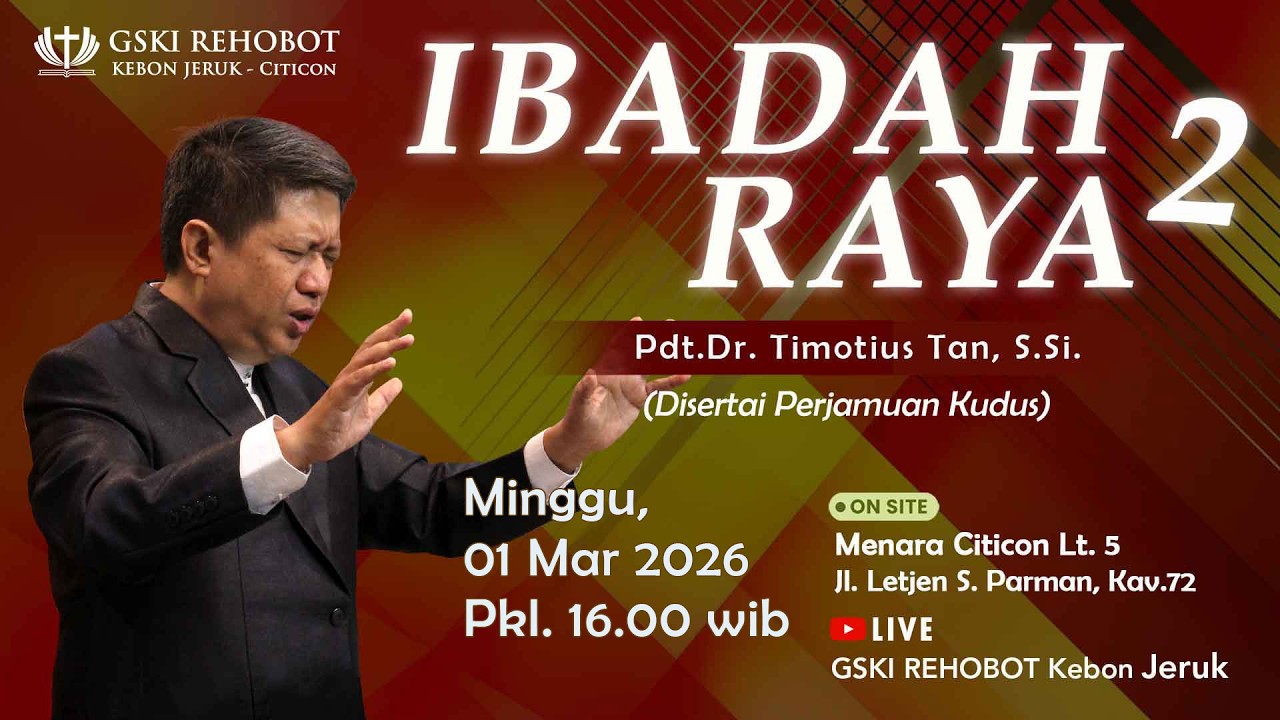 GSKI REHOBOT
KEBON JERUK - CITICON

IBADAH RAYA 2

Pdt.Dr. Timotius Tan, S.Si.
(Disertai Perjamuan Kudus)

Minggu,
01 Mar 2026
Pkl. 16.00 wib

ON SITE
Menara Citicon Lt. 5
Jl. Letjen S. Parman, Kav.72

LIVE
GSKI REHOBOT Kebon Jeruk